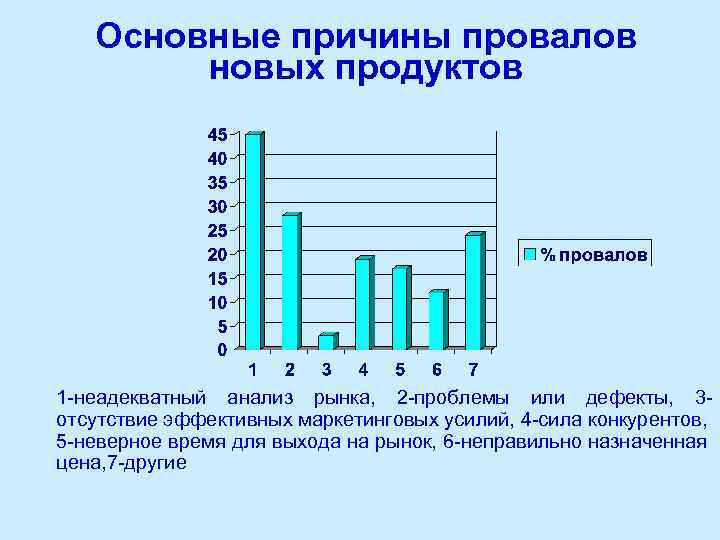 Основные причины провалов новых продуктов

45
40
35
30
25
20
15
10
5
0

1 2 3 4 5 6 7

% провалов

1-неадекватный анализ рынка, 2-проблемы или дефекты, 3-отсутствие эффективных маркетинговых усилий, 4-сила конкурентов, 5-неверное время для выхода на рынок, 6-неправильно назначенная цена,7-другие